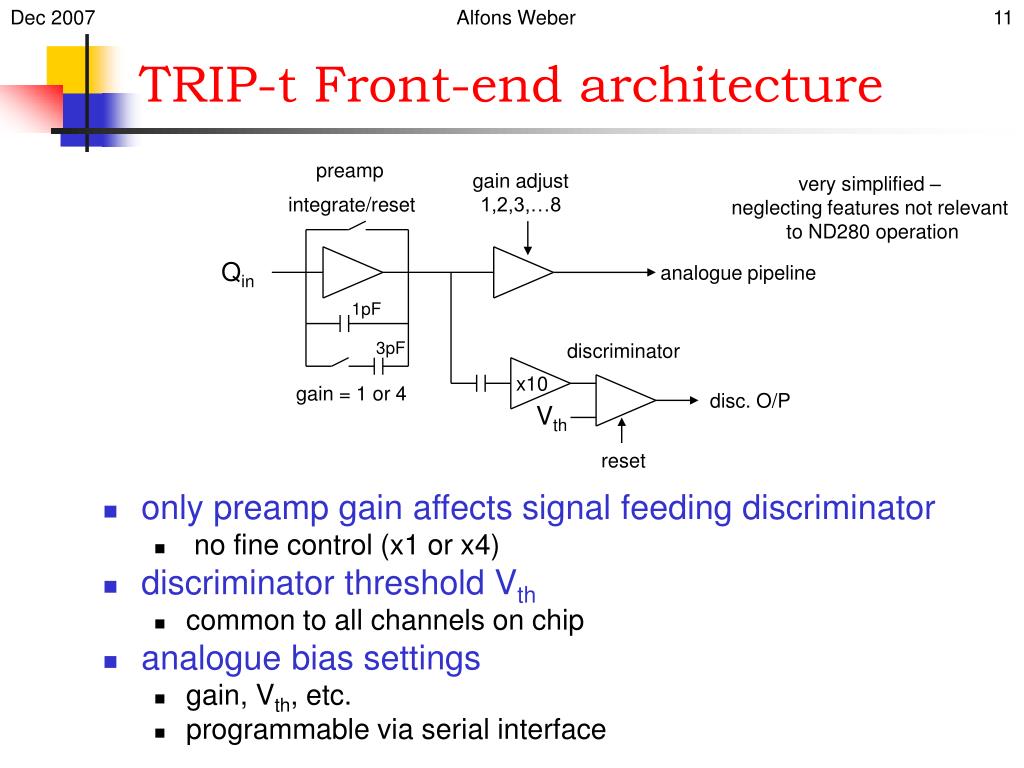 Dec 2007

Alfons Weber

11

TRIP-t Front-end architecture

preamp

integrate/reset

gain adjust 1,2,3,…8

very simplified – neglecting features not relevant to ND280 operation

$Q_{in}$

analogue pipeline

1pF

3pF

gain = 1 or 4

discriminator

x10

$V_{th}$

disc. O/P

reset

- only preamp gain affects signal feeding discriminator
  - no fine control (x1 or x4)
- discriminator threshold $V_{th}$
  - common to all channels on chip
- analogue bias settings
  - gain, $V_{th}$, etc.
  - programmable via serial interface